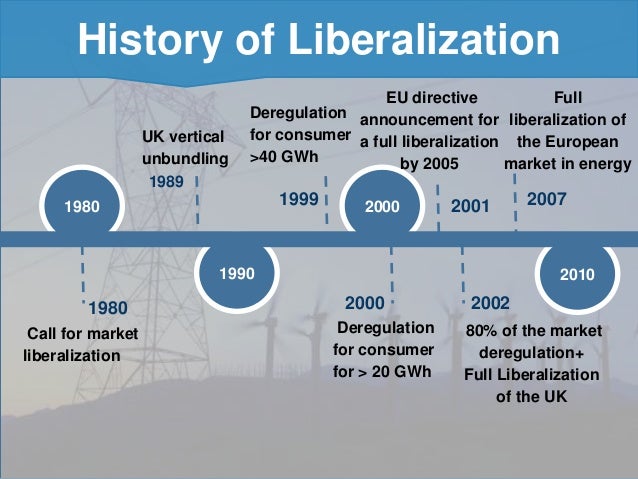 History of Liberalization

UK vertical unbundling

1989

Deregulation for consumer >40 GWh

1999

EU directive announcement for a full liberalization by 2005

2001

Full liberalization of the European market in energy

2007

1980

2000

1990

2010

1980

Call for market liberalization

2000

Deregulation for consumer for > 20 GWh

2002

80% of the market deregulation+ Full Liberalization of the UK